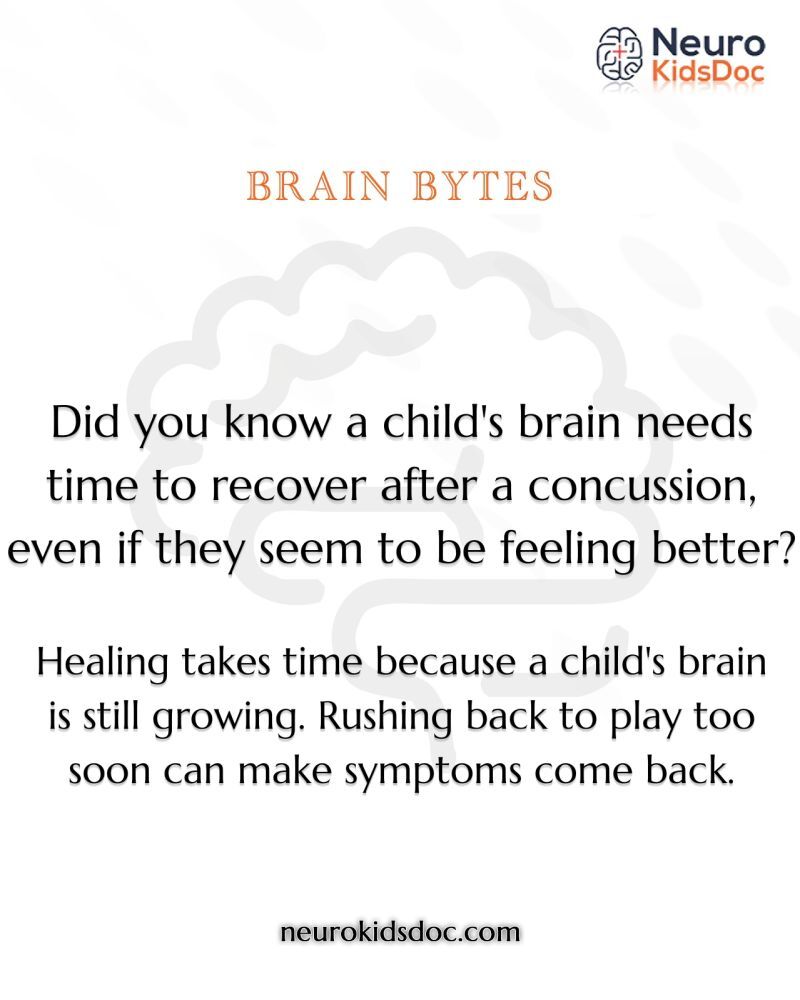 Neuro
KidsDoc

BRAIN BYTES

Did you know a child's brain needs time to recover after a concussion, even if they seem to be feeling better?

Healing takes time because a child's brain is still growing. Rushing back to play too soon can make symptoms come back.

neurokidsdoc.com